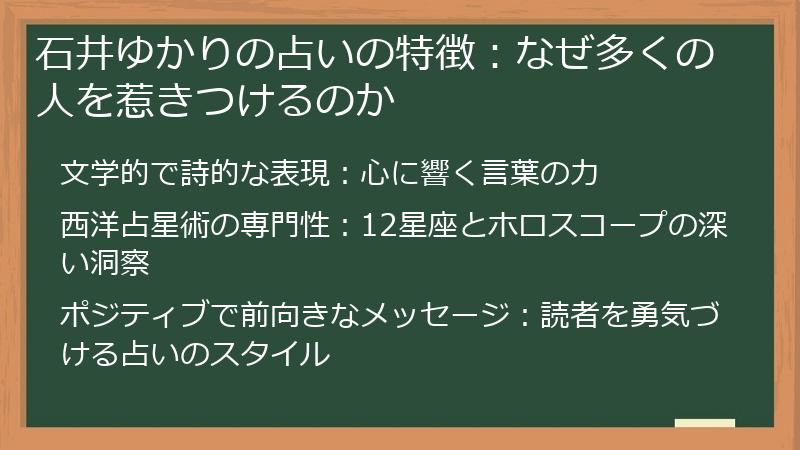 石井ゆかりの占いの特徴：なぜ多くの人を惹きつけるのか

文学的で詩的な表現：心に響く言葉の力

西洋占星術の専門性：12星座とホロスコープの深い洞察

ポジティブで前向きなメッセージ：読者を勇気づける占いのスタイル